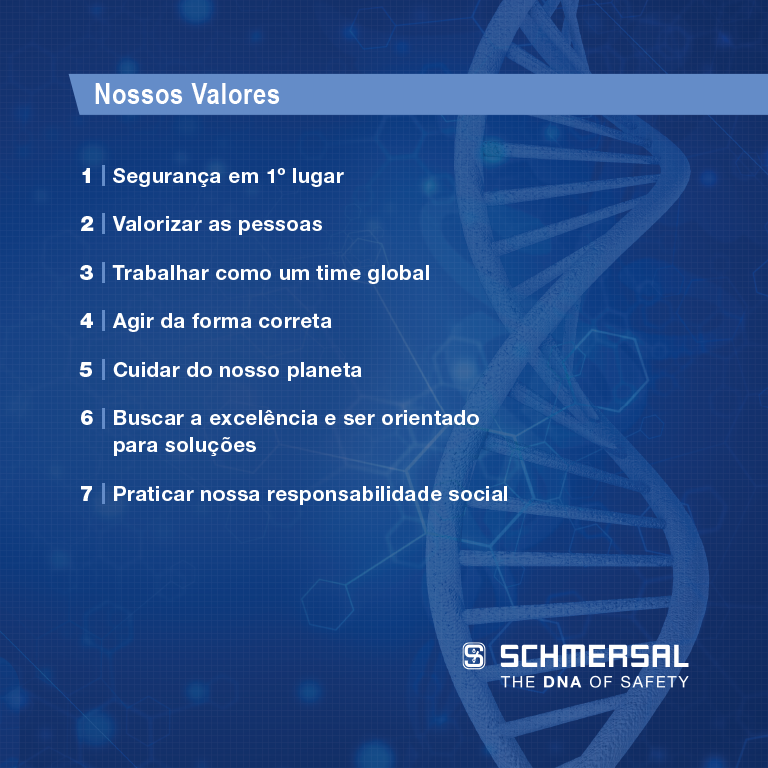 Nossos Valores

1 | Segurança em 1º lugar

2 | Valorizar as pessoas

3 | Trabalhar como um time global

4 | Agir da forma correta

5 | Cuidar do nosso planeta

6 | Buscar a excelência e ser orientado para soluções

7 | Praticar nossa responsabilidade social

SCHMERSAL
THE DNA OF SAFETY